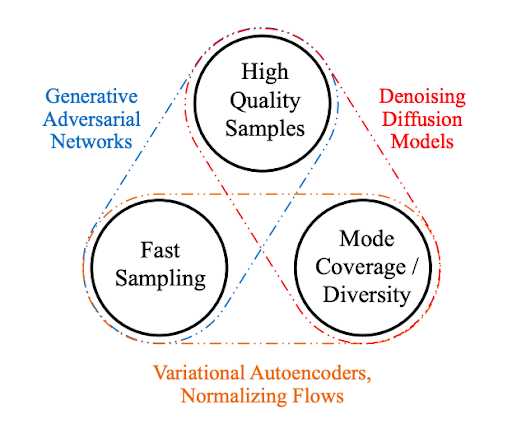 Generative Adversarial Networks

High Quality Samples

Denoising Diffusion Models

Fast Sampling

Mode Coverage / Diversity

Variational Autoencoders, Normalizing Flows